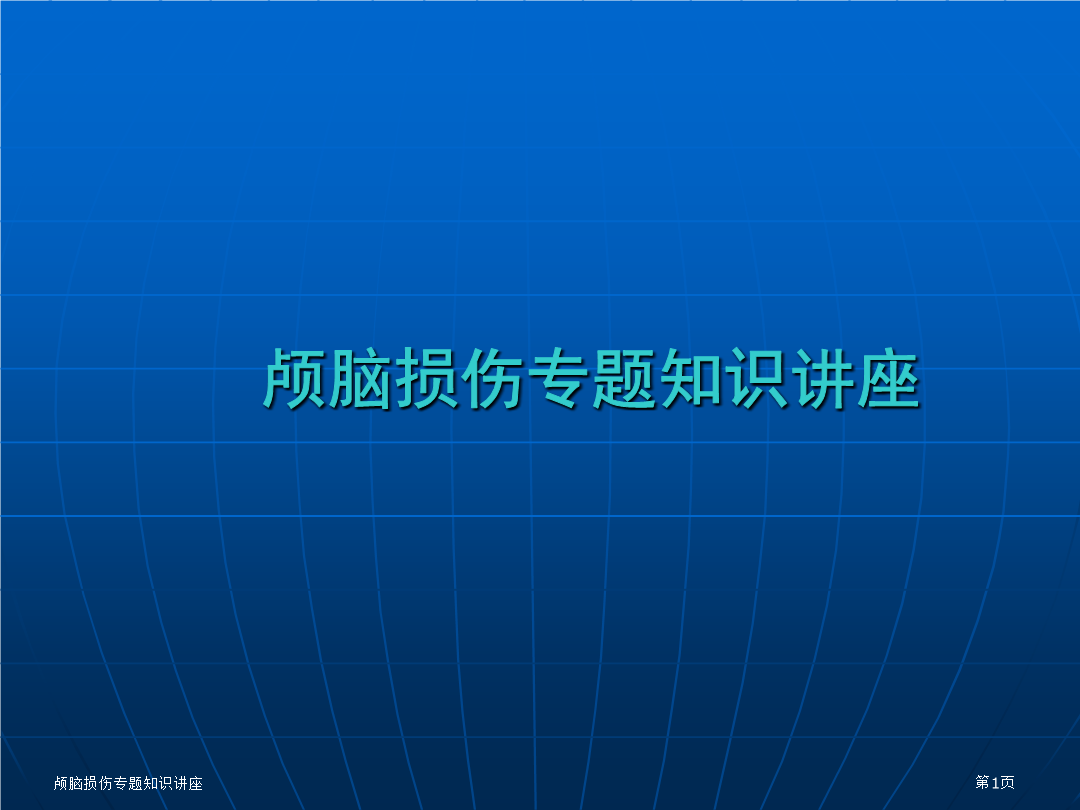 颅脑损伤专题知识讲座

颅脑损伤专题知识讲座

第1页